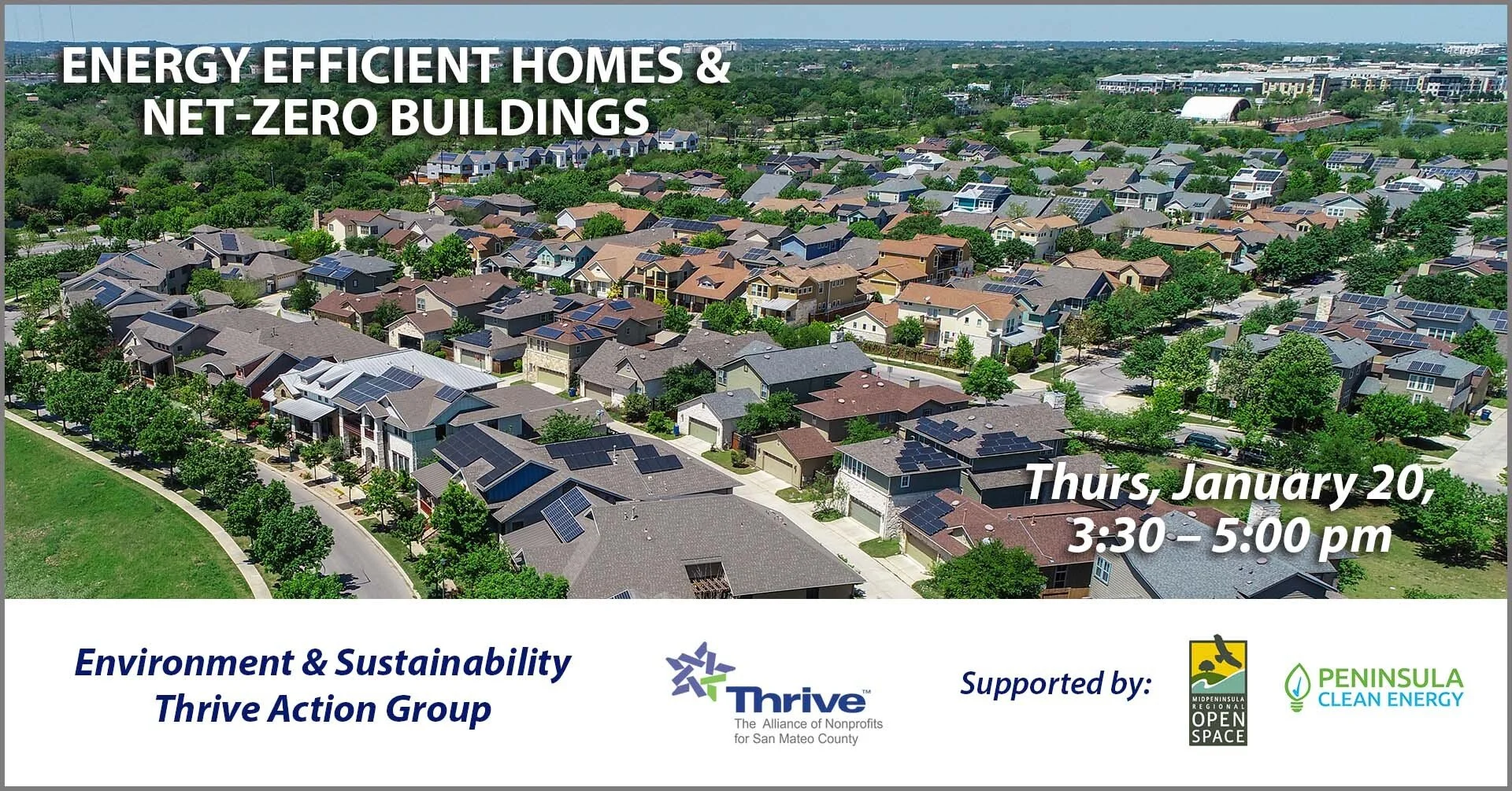 ENERGY EFFICIENT HOMES & NET-ZERO BUILDINGS

Thurs, January 20, 3:30 – 5:00 pm

Environment & Sustainability Thrive Action Group

Thrive™
The Alliance of Nonprofits for San Mateo County

Supported by:

MIDPENINSULA REGIONAL OPEN SPACE

PENINSULA CLEAN ENERGY